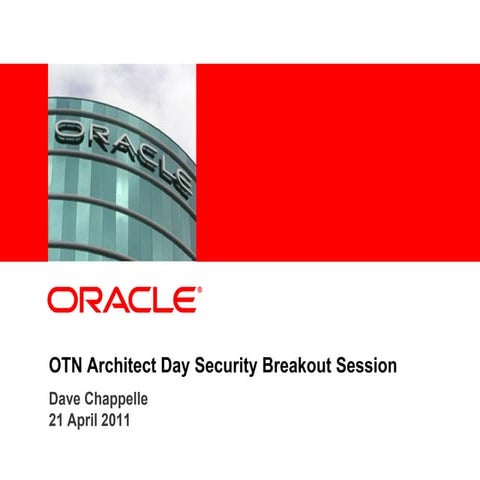 ORACLE

ORACLE®

OTN Architect Day Security Breakout Session

Dave Chappelle
21 April 2011